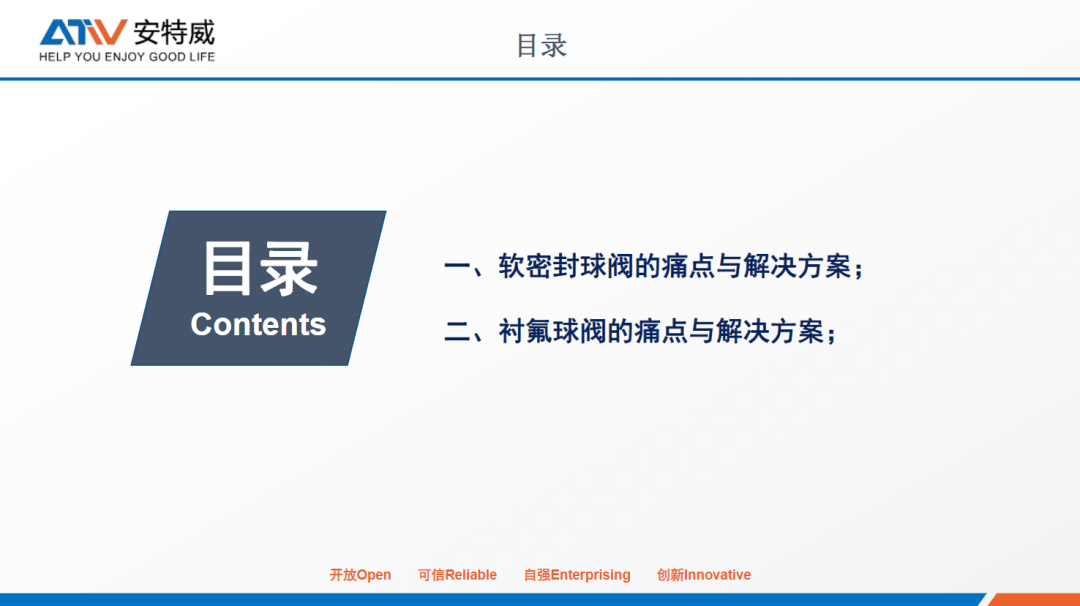 ATV 安特威
HELP YOU ENJOY GOOD LIFE

目录

目录
Contents

一、软密封球阀的痛点与解决方案；

二、衬氟球阀的痛点与解决方案；

开放Open 可信Reliable 自强Enterprising 创新Innovative